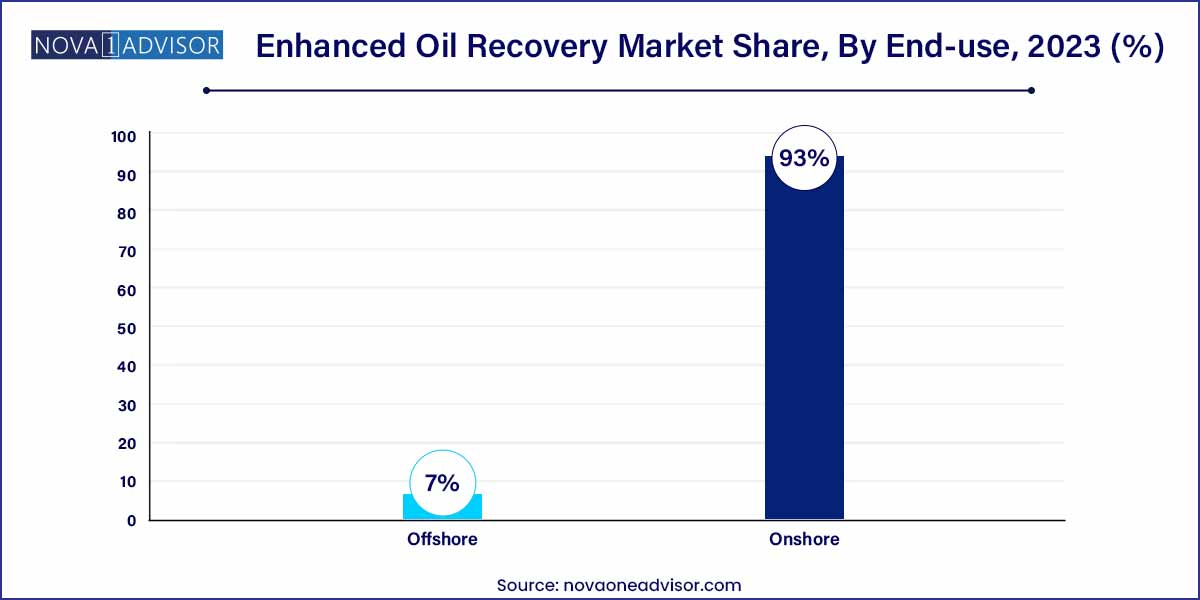 NOVA 1 ADVISOR

Enhanced Oil Recovery Market Share, By End-use, 2023 (%)

100
90
80
70
60
50
40
30
20
10
0

7%
93%

Offshore
Onshore

Source: novaoneadvisor.com